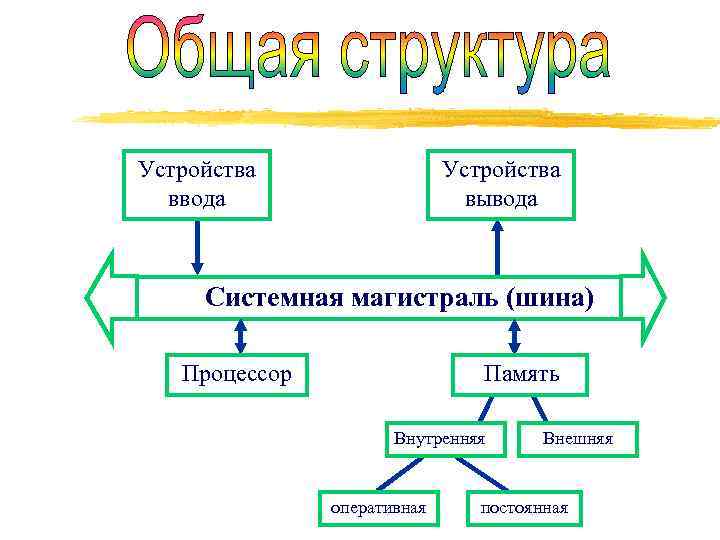 Общая структура

Устройства ввода

Устройства вывода

Системная магистраль (шина)

Процессор

Память

Внутренняя

Внешняя

оперативная

постоянная